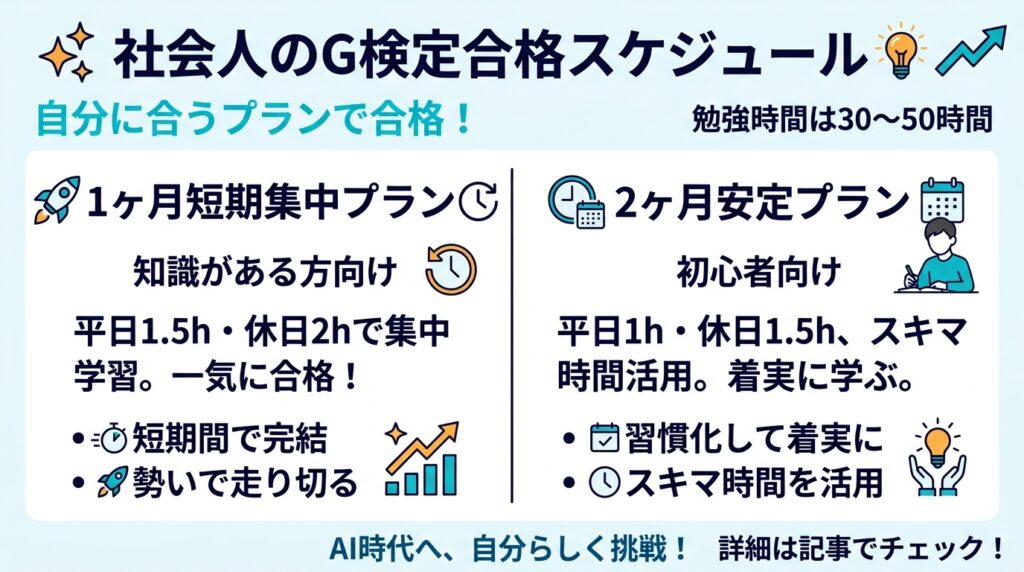 社会人のG検定合格スケジュール

自分に合うプランで合格！

勉強時間は30〜50時間

1ヶ月短期集中プラン

知識がある方向け

平日1.5h・休日2hで集中学習。一気に合格！

• 短期間で完結
• 勢いで走り切る

2ヶ月安定プラン

初心者向け

平日1h・休日1.5h、スキマ時間活用。着実に学ぶ。

• 習慣化して着実に
• スキマ時間を活用

AI時代へ、自分らしく挑戦！ 詳細は記事でチェック！